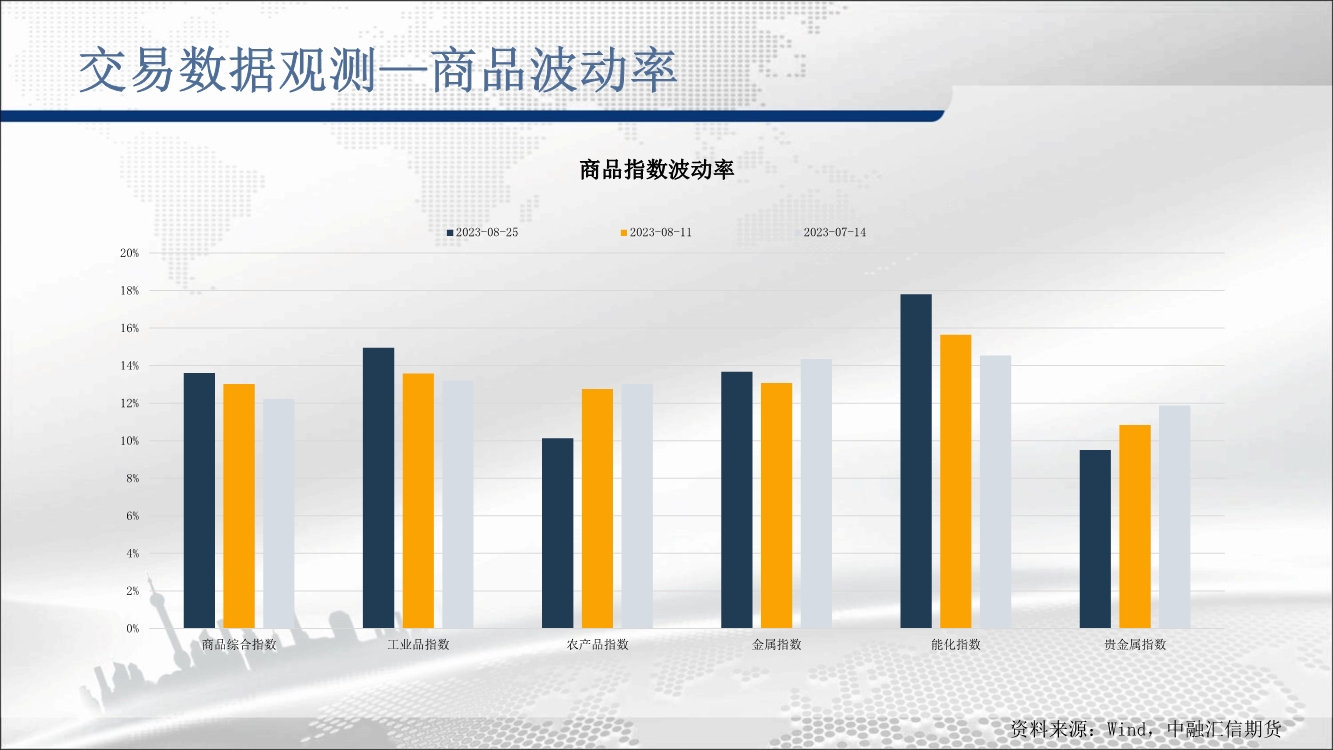 交易数据观测—商品波动率

商品指数波动率

2023-08-25 2023-08-11 2023-07-14

20%
18%
16%
14%
12%
10%
8%
6%
4%
2%
0%

商品综合指数 工业品指数 农产品指数 金属指数 能化指数 贵金属指数

资料来源：Wind，中融汇信期货